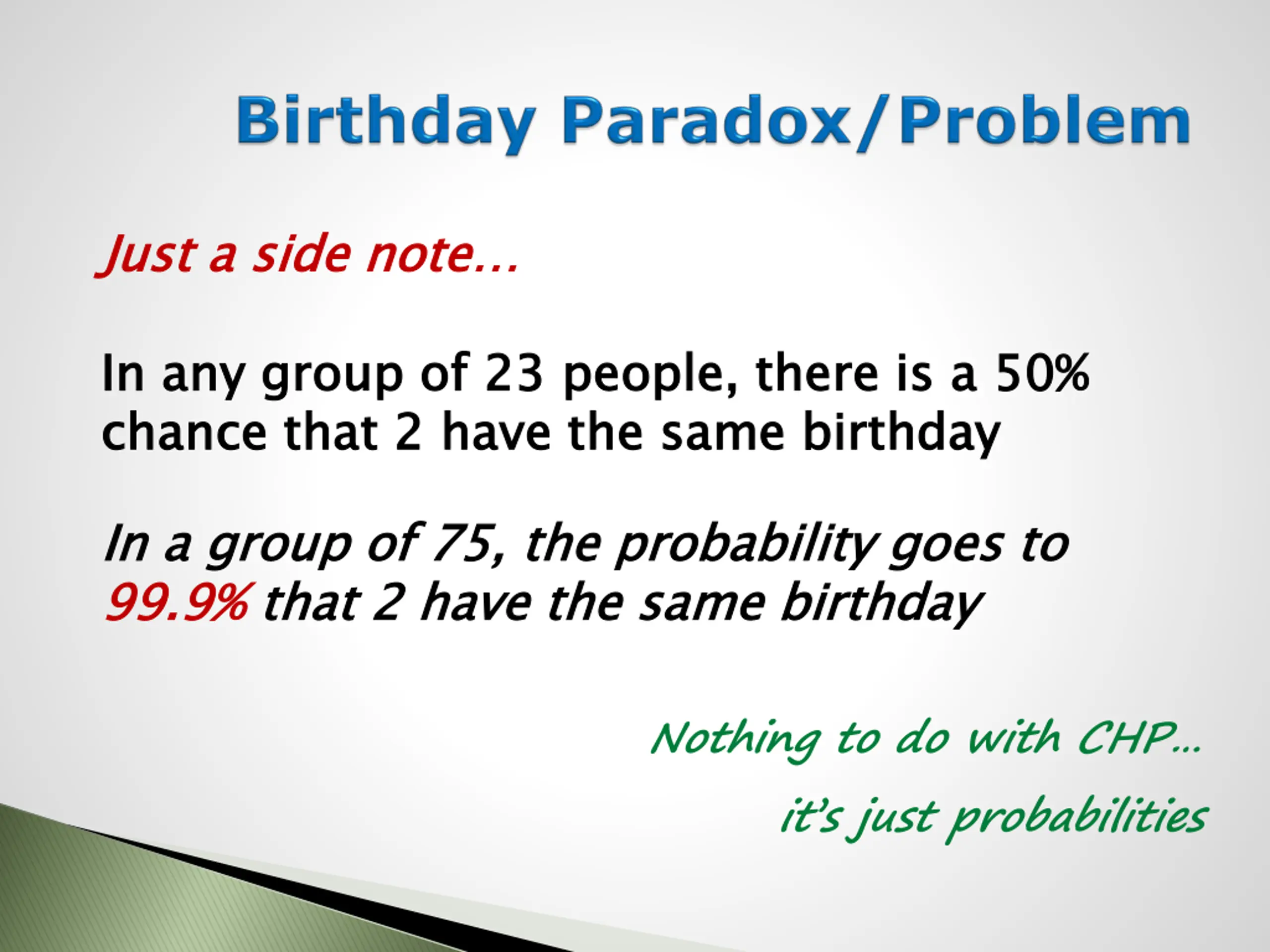 Birthday Paradox/Problem

Just a side note…

In any group of 23 people, there is a 50% chance that 2 have the same birthday

In a group of 75, the probability goes to 99.9% that 2 have the same birthday

Nothing to do with CHP…

it's just probabilities